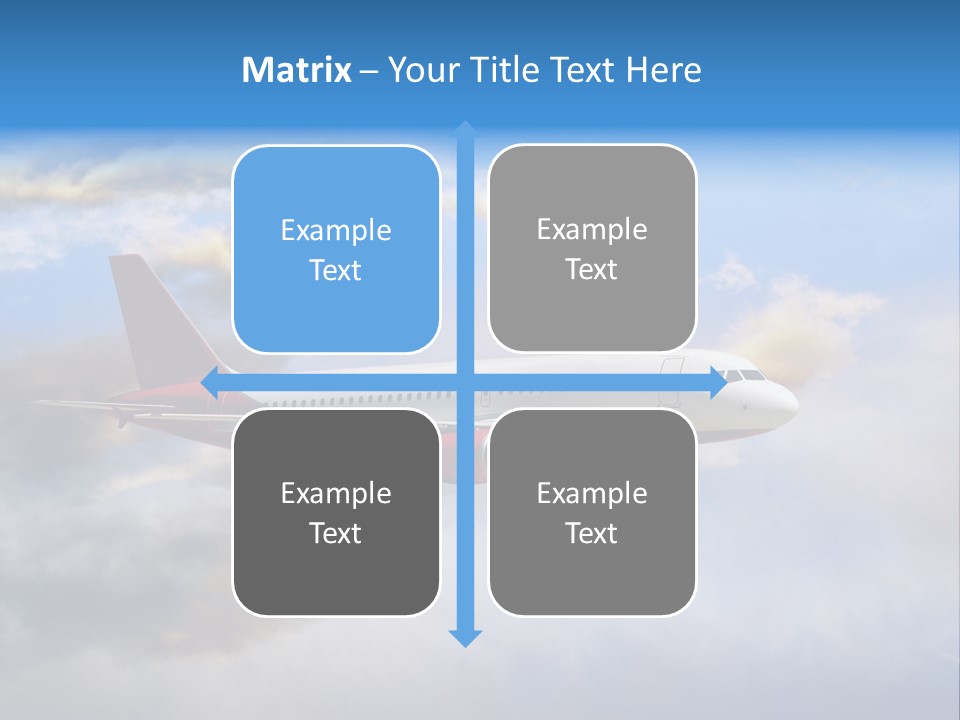 Matrix – Your Title Text Here

Example Text

Example Text

Example Text

Example Text